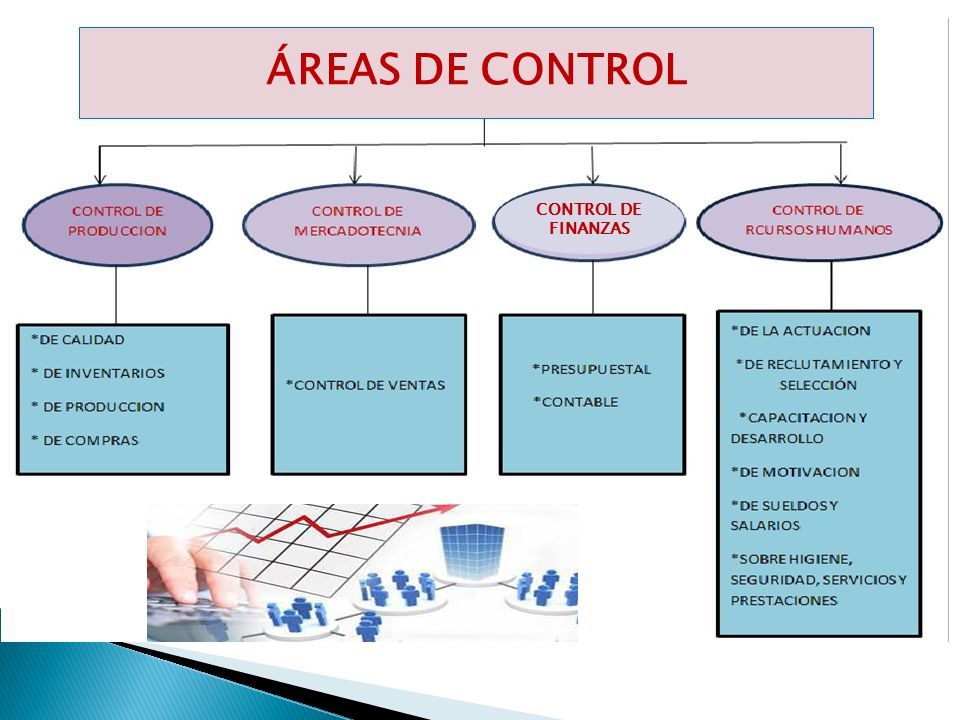 ÁREAS DE CONTROL

CONTROL DE PRODUCCION

CONTROL DE MERCADOTECNIA

CONTROL DE FINANZAS

CONTROL DE RCURSOS HUMANOS

*DE CALIDAD
* DE INVENTARIOS
* DE PRODUCCION
* DE COMPRAS

*CONTROL DE VENTAS

*PRESUPUESTAL
*CONTABLE

*DE LA ACTUACION
*DE RECLUTAMIENTO Y SELECCIÓN
*CAPACITACION Y DESARROLLO
*DE MOTIVACION
*DE SUELDOS Y SALARIOS
*SOBRE HIGIENE, SEGURIDAD, SERVICIOS Y PRESTACIONES